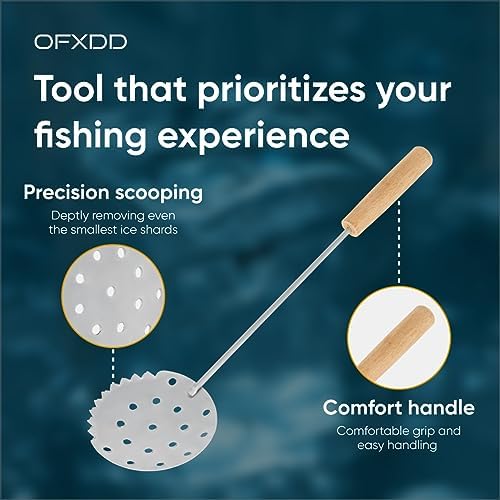 OFXDD

Tool that prioritizes your fishing experience

Precision scooping

Deptly removing even the smallest ice shards

Comfort handle

Comfortable grip and easy handling